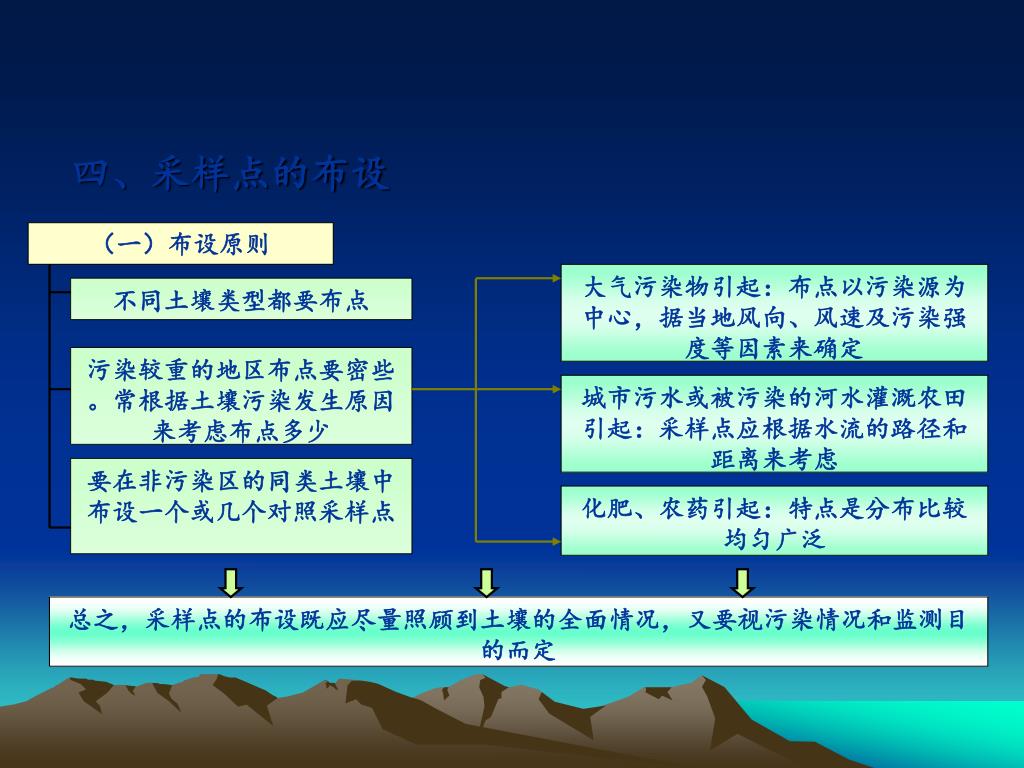 四、采样点的布设

（一）布设原则

不同土壤类型都要布点

污染较重的地区布点要密些。常根据土壤污染发生原因来考虑布点多少

要在非污染区的同类土壤中布设一个或几个对照采样点

大气污染物引起：布点以污染源为中心，据当地风向、风速及污染强度等因素来确定

城市污水或被污染的河水灌溉农田引起：采样点应根据水流的路径和距离来考虑

化肥、农药引起：特点是分布比较均匀广泛

总之，采样点的布设既应尽量照顾到土壤的全面情况，又要视污染情况和监测目的而定